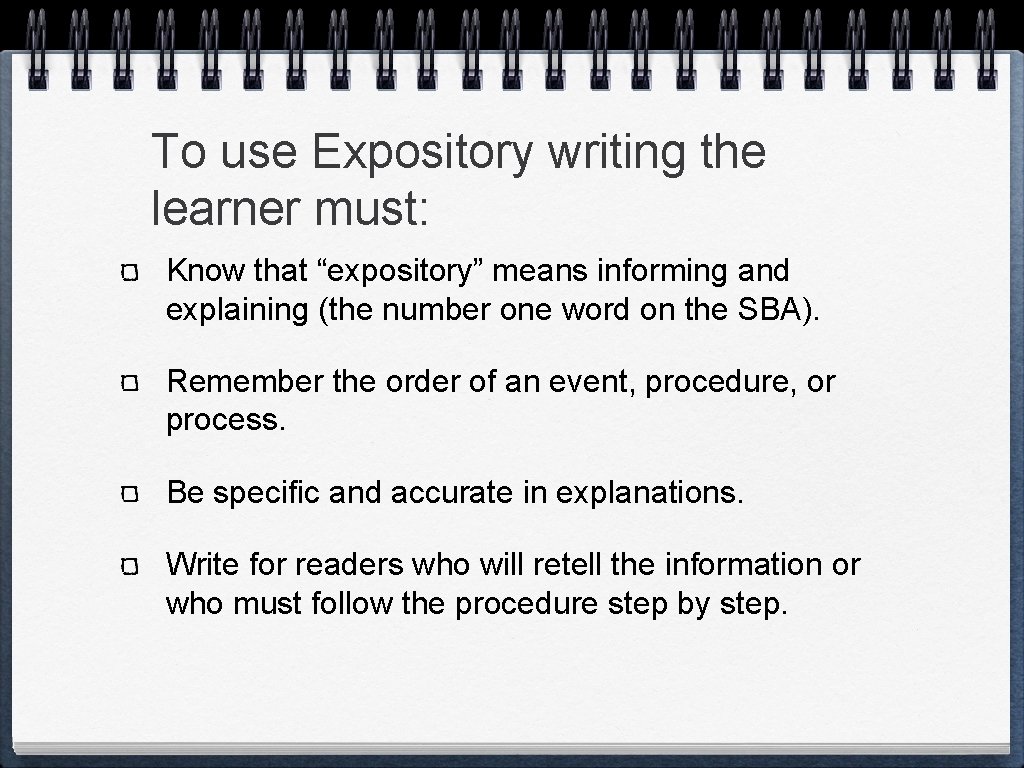 To use Expository writing the learner must:

Know that “expository” means informing and explaining (the number one word on the SBA).

Remember the order of an event, procedure, or process.

Be specific and accurate in explanations.

Write for readers who will retell the information or who must follow the procedure step by step.